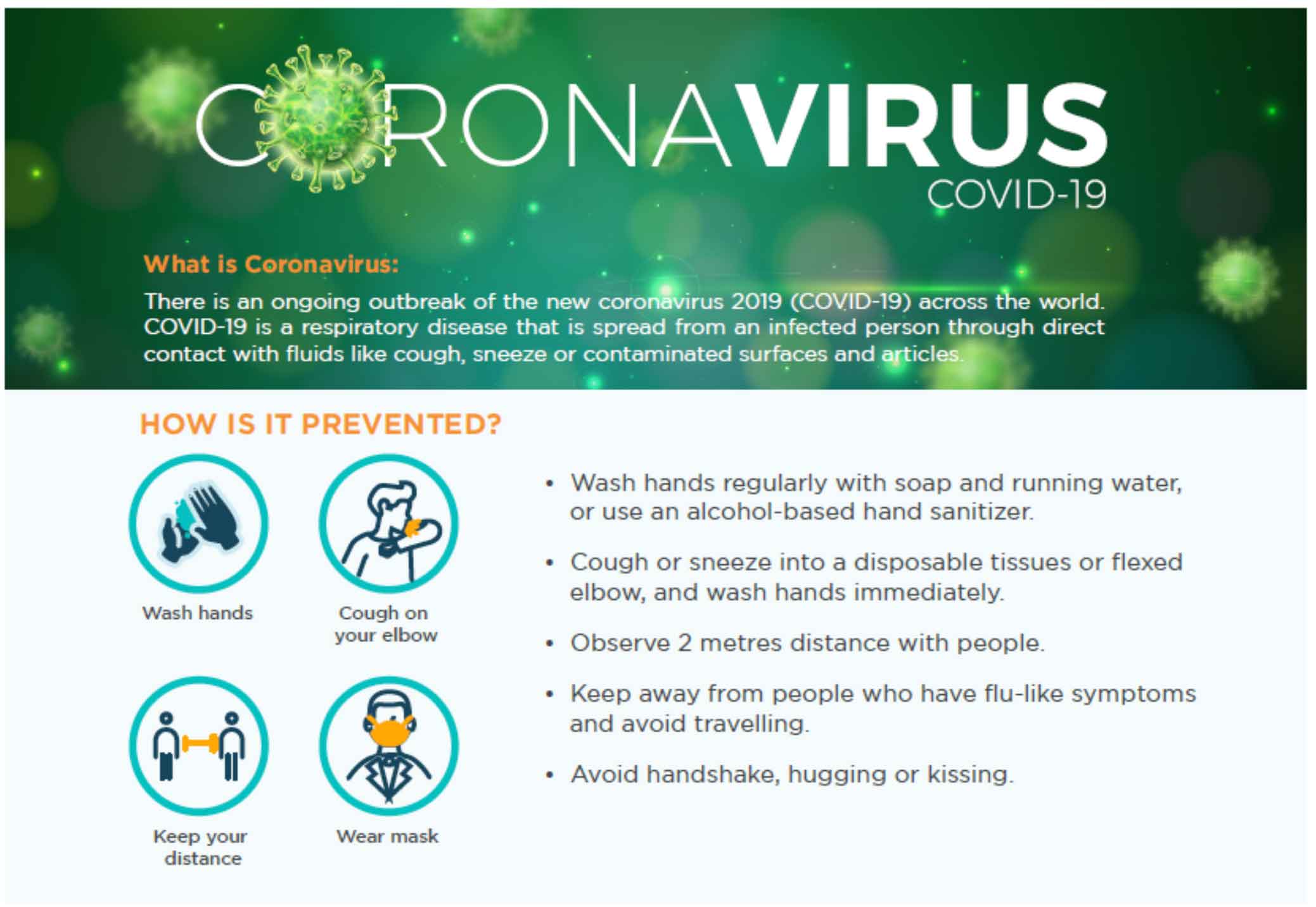 CORONAVIRUS
COVID-19

What is Coronavirus:

There is an ongoing outbreak of the new coronavirus 2019 (COVID-19) across the world. COVID-19 is a respiratory disease that is spread from an infected person through direct contact with fluids like cough, sneeze or contaminated surfaces and articles.

HOW IS IT PREVENTED?

Wash hands

Cough on your elbow

Keep your distance

Wear mask

• Wash hands regularly with soap and running water, or use an alcohol-based hand sanitizer.

• Cough or sneeze into a disposable tissues or flexed elbow, and wash hands immediately.

• Observe 2 metres distance with people.

• Keep away from people who have flu-like symptoms and avoid travelling.

• Avoid handshake, hugging or kissing.